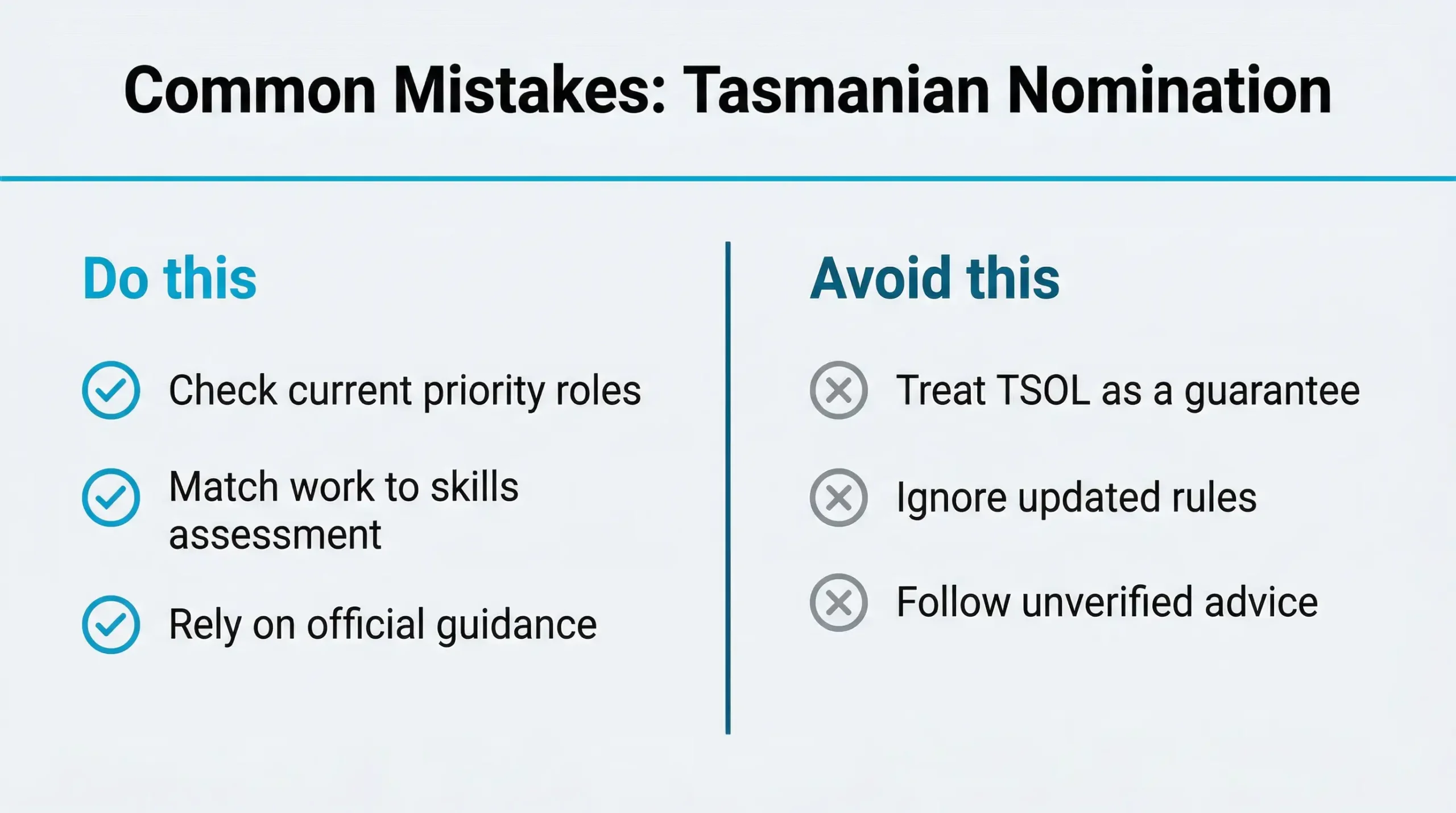 Common Mistakes: Tasmanian Nomination

Do this

Check current priority roles

Match work to skills assessment

Rely on official guidance

Avoid this

Treat TSOL as a guarantee

Ignore updated rules

Follow unverified advice